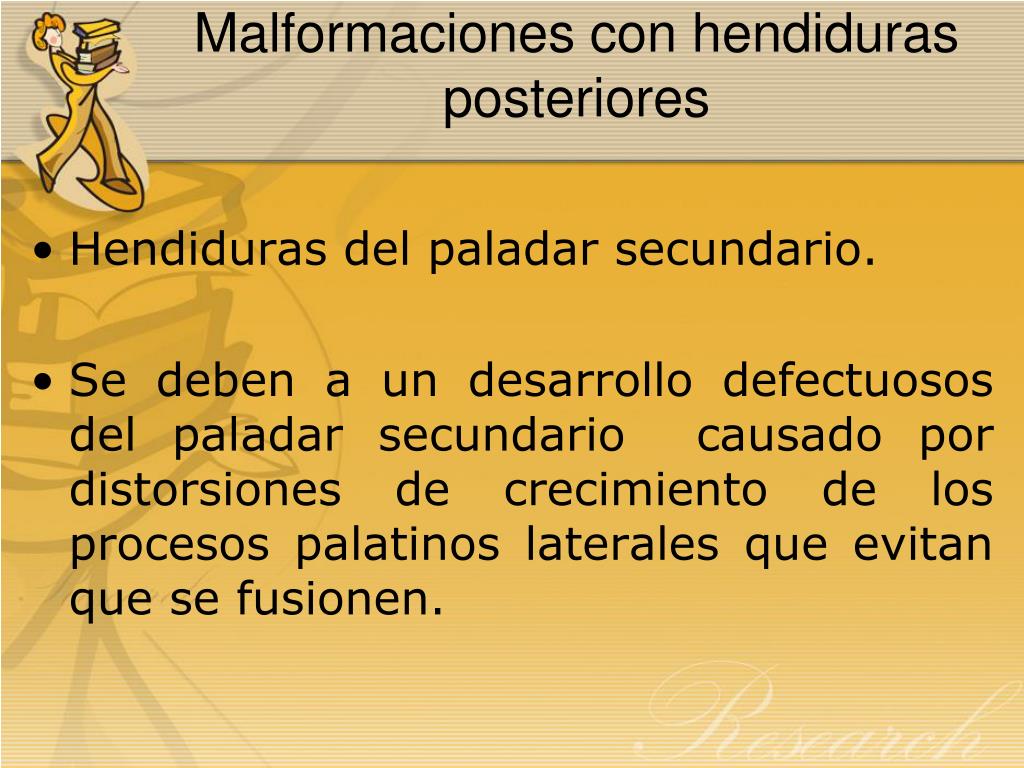 Malformaciones con hendiduras posteriores

• Hendiduras del paladar secundario.

• Se deben a un desarrollo defectuosos del paladar secundario causado por distorsiones de crecimiento de los procesos palatinos laterales que evitan que se fusionen.

Research